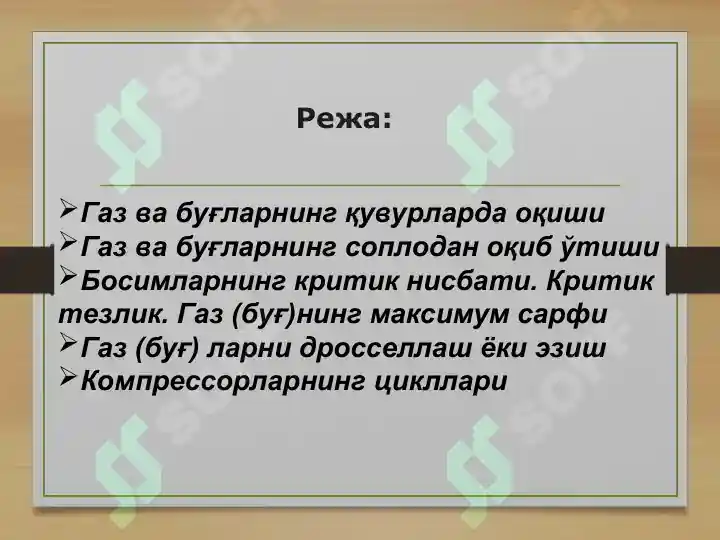 Режа:

➢Газ ва буғларнинг қувурларда оқиши
➢Газ ва буғларнинг соплодан оқиб ўтиши
➢Босимларнинг критик нисбати. Критик тезлик. Газ (буғ)нинг максимум сарфи
➢Газ (буғ) ларни дросселлаш ёки эзиш
➢Компрессорларнинг цикллари